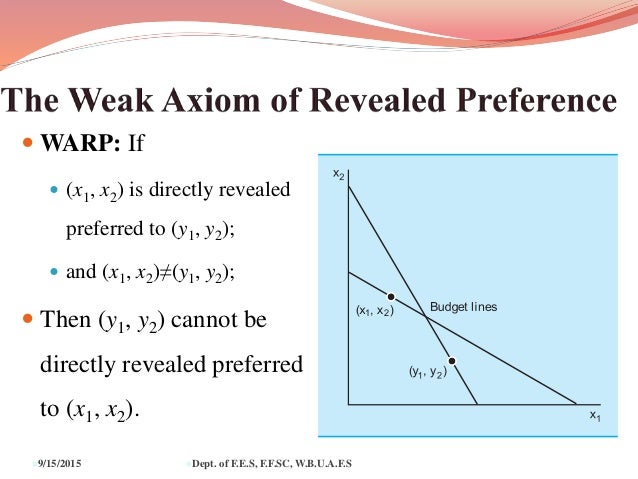 The Weak Axiom of Revealed Preference

WARP: If

$(x_1, x_2)$ is directly revealed preferred to $(y_1, y_2)$;

and $(x_1, x_2) \neq (y_1, y_2)$;

Then $(y_1, y_2)$ cannot be directly revealed preferred to $(x_1, x_2)$.

$x_2$

$(x_1, x_2)$

Budget lines

$(y_1, y_2)$

$x_1$

9/15/2015

Dept. of F.E.S, F.F.SC, W.B.U.A.F.S